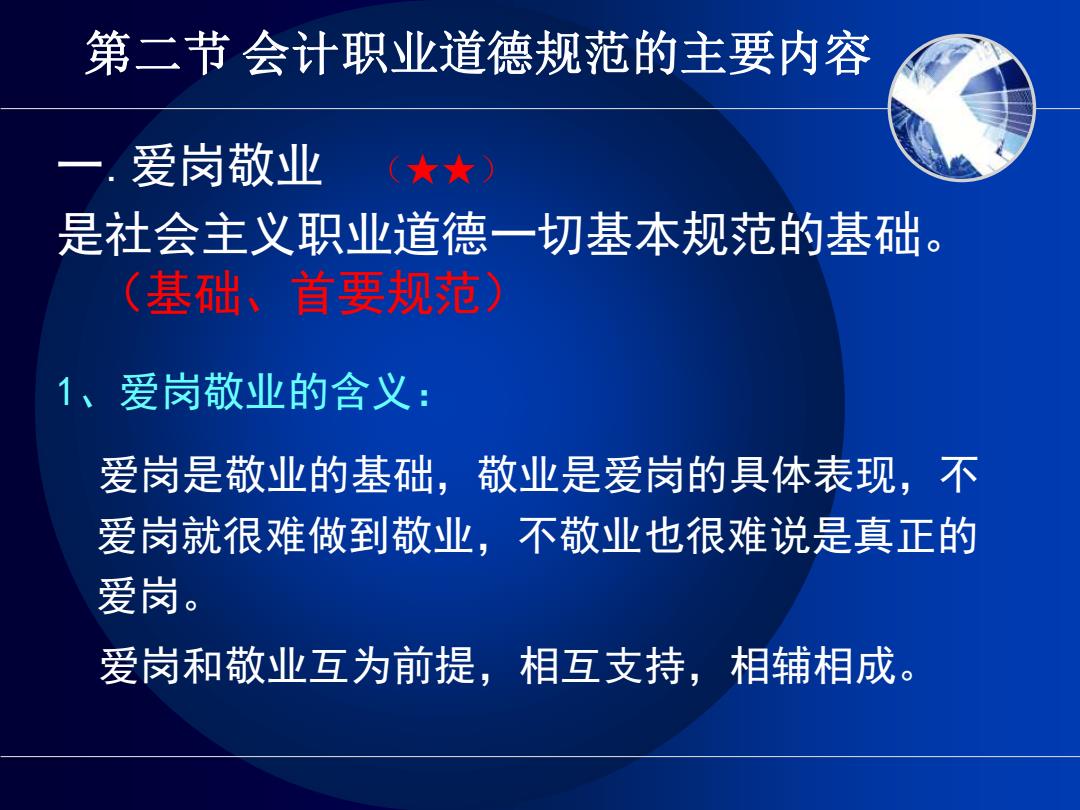 第二节 会计职业道德规范的主要内容

一. 爱岗敬业 （★★）
是社会主义职业道德一切基本规范的基础。（基础、首要规范）

1、爱岗敬业的含义：

爱岗是敬业的基础，敬业是爱岗的具体表现，不爱岗就很难做到敬业，不敬业也很难说是真正的爱岗。

爱岗和敬业互为前提，相互支持，相辅相成。